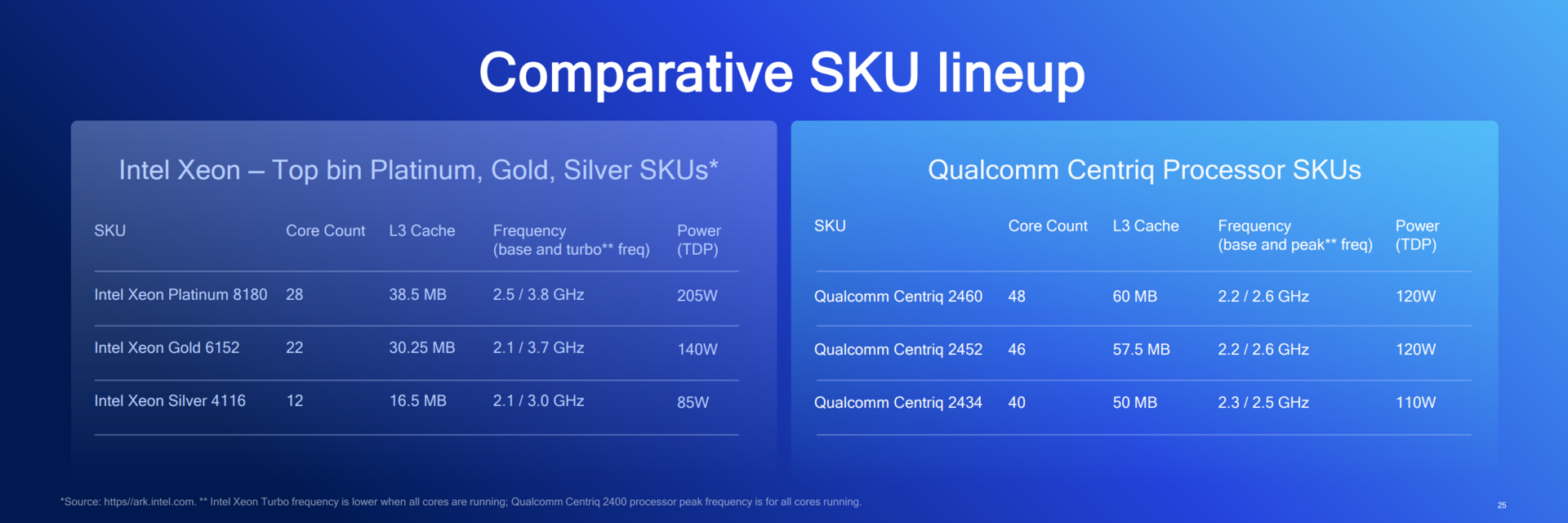 Comparative SKU lineup

Intel Xeon – Top bin Platinum, Gold, Silver SKUs*

| SKU | Core Count | L3 Cache | Frequency (base and turbo** freq) | Power (TDP) |
|---|---|---|---|---|
| Intel Xeon Platinum 8180 | 28 | 38.5 MB | 2.5 / 3.8 GHz | 205W |
| Intel Xeon Gold 6152 | 22 | 30.25 MB | 2.1 / 3.7 GHz | 140W |
| Intel Xeon Silver 4116 | 12 | 16.5 MB | 2.1 / 3.0 GHz | 85W |

Qualcomm Centriq Processor SKUs

| SKU | Core Count | L3 Cache | Frequency (base and peak** freq) | Power (TDP) |
|---|---|---|---|---|
| Qualcomm Centriq 2460 | 48 | 60 MB | 2.2 / 2.6 GHz | 120W |
| Qualcomm Centriq 2452 | 46 | 57.5 MB | 2.2 / 2.6 GHz | 120W |
| Qualcomm Centriq 2434 | 40 | 50 MB | 2.3 / 2.5 GHz | 110W |

*Source: https//ark.intel.com. ** Intel Xeon Turbo frequency is lower when all cores are running; Qualcomm Centriq 2400 processor peak frequency is for all cores running.

25